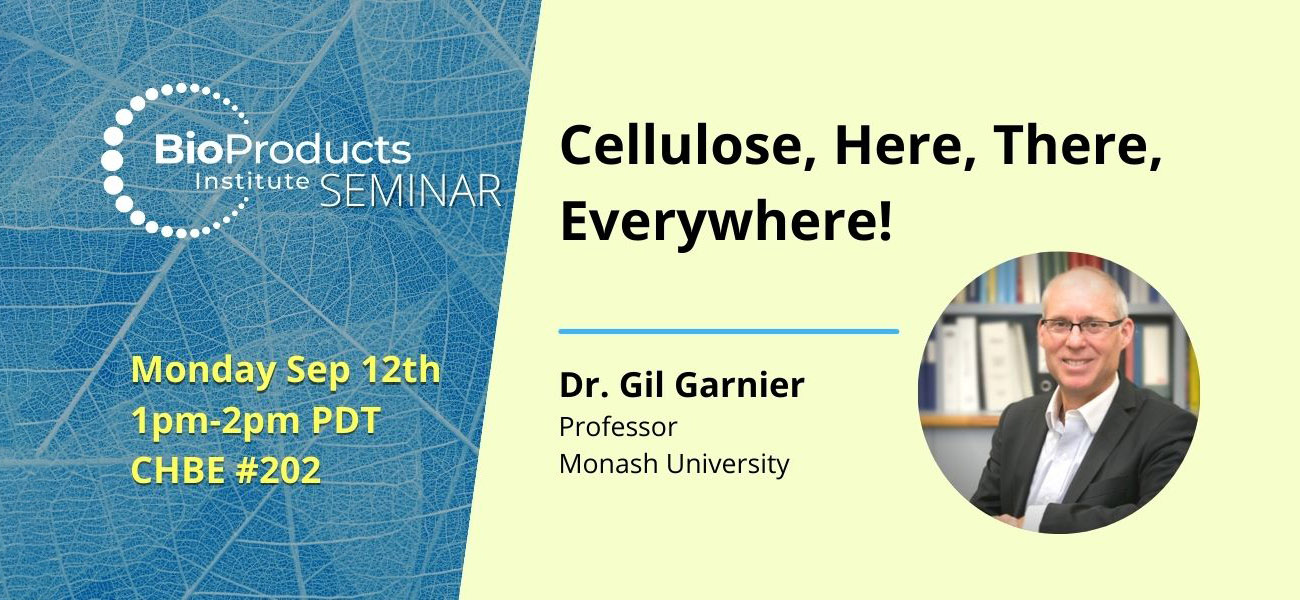 BioProducts Institute SEMINAR

Monday Sep 12th
1pm-2pm PDT
CHBE #202

Cellulose, Here, There, Everywhere!

Dr. Gil Garnier
Professor
Monash University